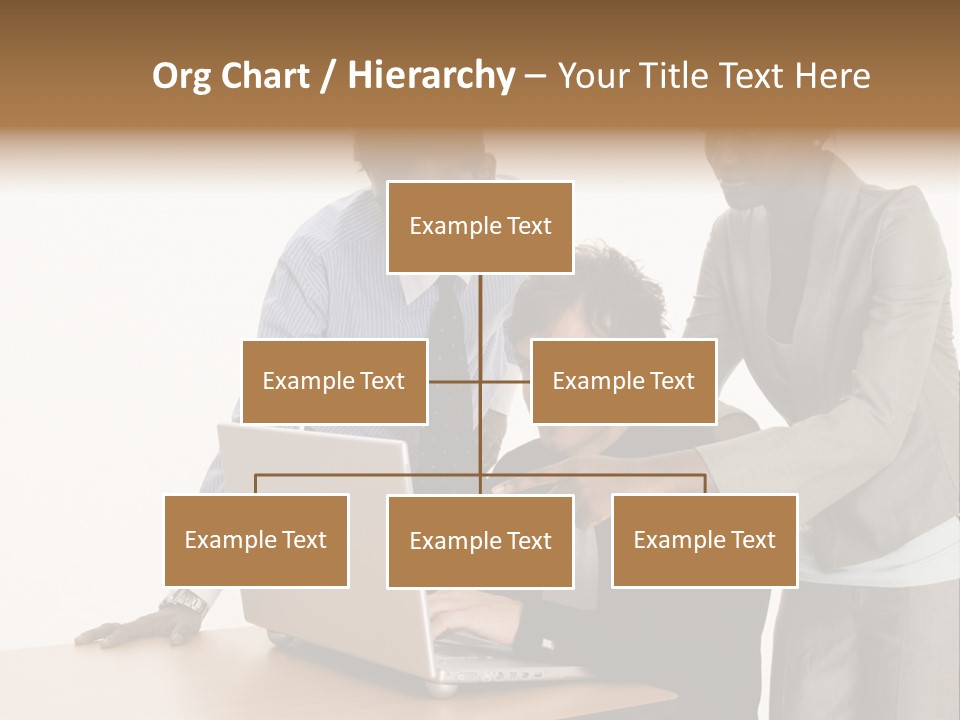 Org Chart / Hierarchy – Your Title Text Here

Example Text

Example Text

Example Text

Example Text

Example Text

Example Text